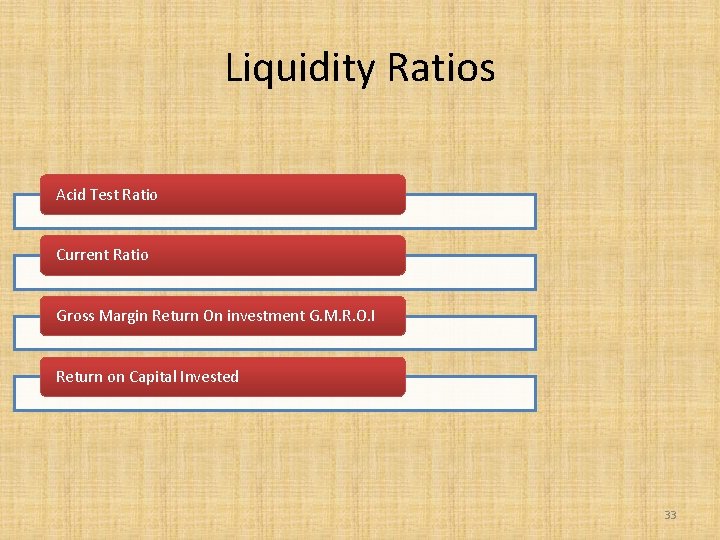 Liquidity Ratios

Acid Test Ratio

Current Ratio

Gross Margin Return On investment G.M.R.O.I

Return on Capital Invested

33